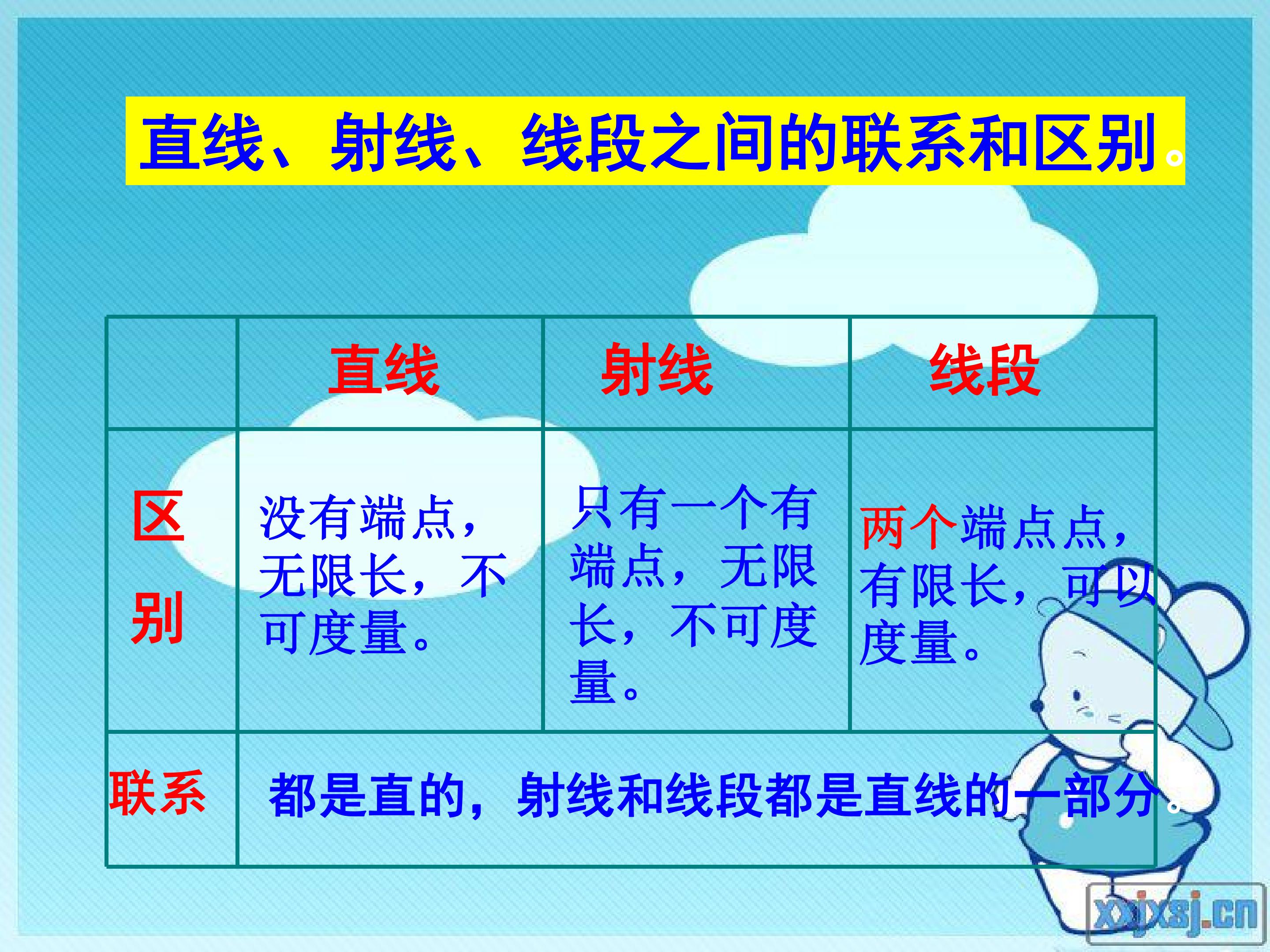 直线、射线、线段之间的联系和区别。

| | 直线 | 射线 | 线段 |
|---|---|---|---|
| 区别 | 没有端点，无限长，不可度量。 | 只有一个有端点，无限长，不可度量。 | 两个端点点，有限长，可以度量。 |
| 联系 | 都是直的，射线和线段都是直线的一部分。 | | |

xxjxsj.cn